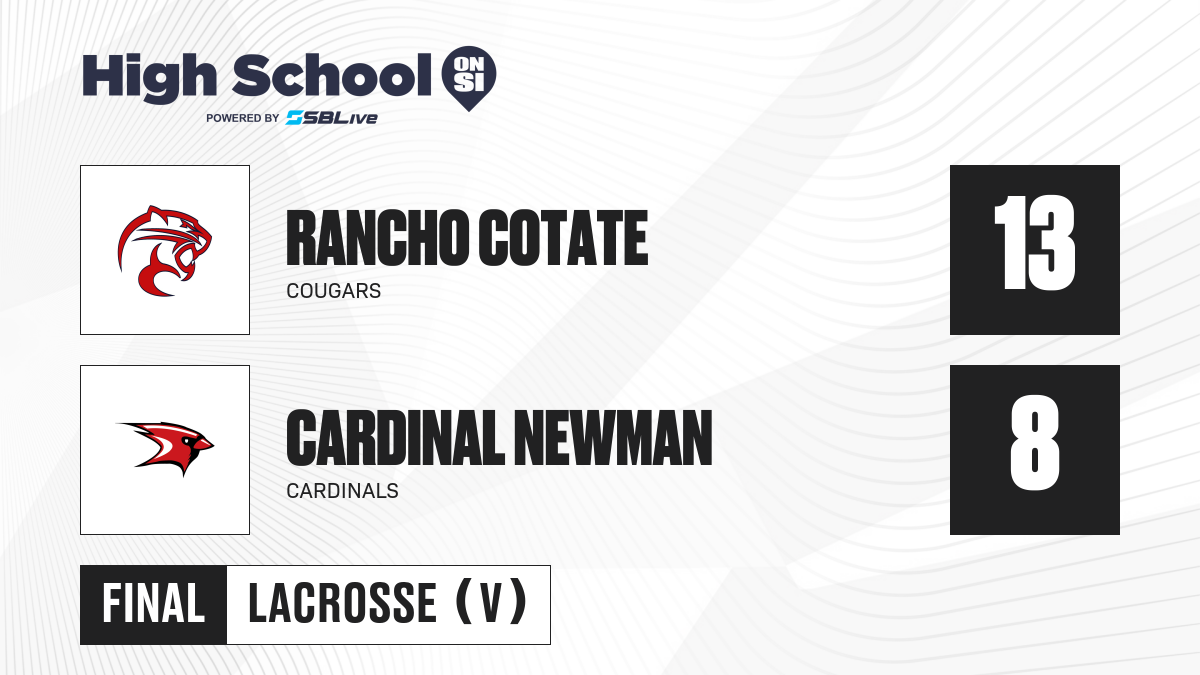 High School ON SI
POWERED BY SBLive

RANCHO COTATE
COUGARS
13

CARDINAL NEWMAN
CARDINALS
8

FINAL
LACROSSE (V)